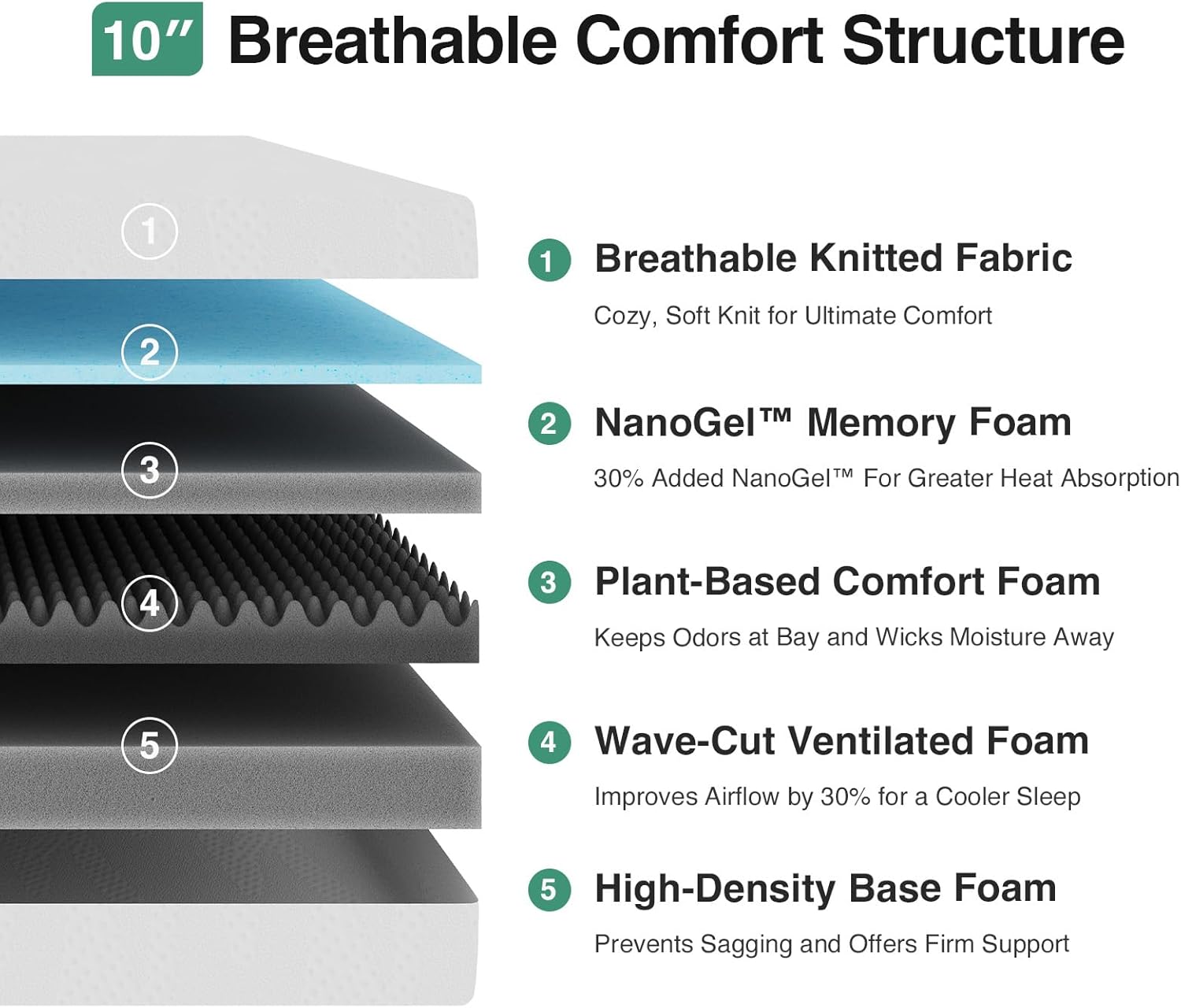 10″ Breathable Comfort Structure

1
2
3
4
5

1 Breathable Knitted Fabric
Cozy, Soft Knit for Ultimate Comfort

2 NanoGel™ Memory Foam
30% Added NanoGel™ For Greater Heat Absorption

3 Plant-Based Comfort Foam
Keeps Odors at Bay and Wicks Moisture Away

4 Wave-Cut Ventilated Foam
Improves Airflow by 30% for a Cooler Sleep

5 High-Density Base Foam
Prevents Sagging and Offers Firm Support